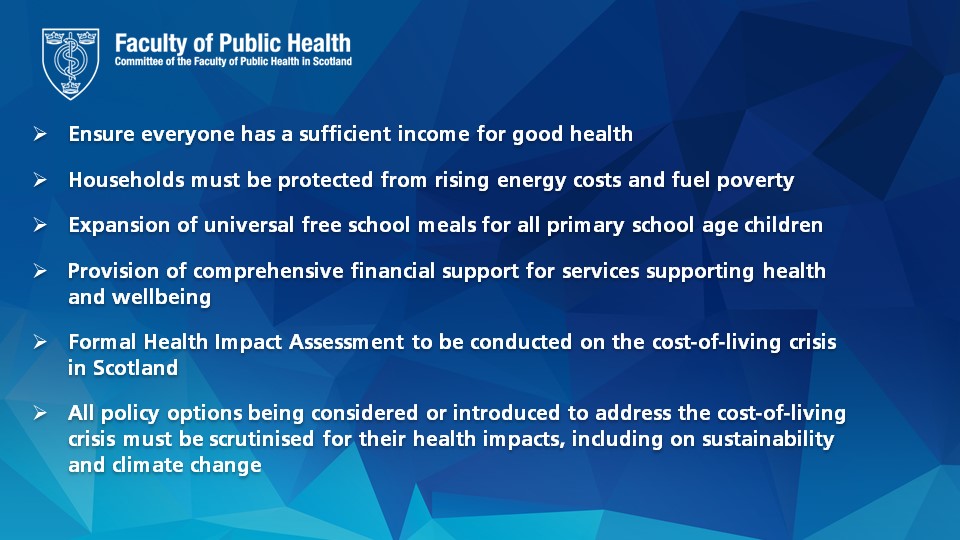 Faculty of Public Health
Committee of the Faculty of Public Health in Scotland

➢ Ensure everyone has a sufficient income for good health

➢ Households must be protected from rising energy costs and fuel poverty

➢ Expansion of universal free school meals for all primary school age children

➢ Provision of comprehensive financial support for services supporting health and wellbeing

➢ Formal Health Impact Assessment to be conducted on the cost-of-living crisis in Scotland

➢ All policy options being considered or introduced to address the cost-of-living crisis must be scrutinised for their health impacts, including on sustainability and climate change